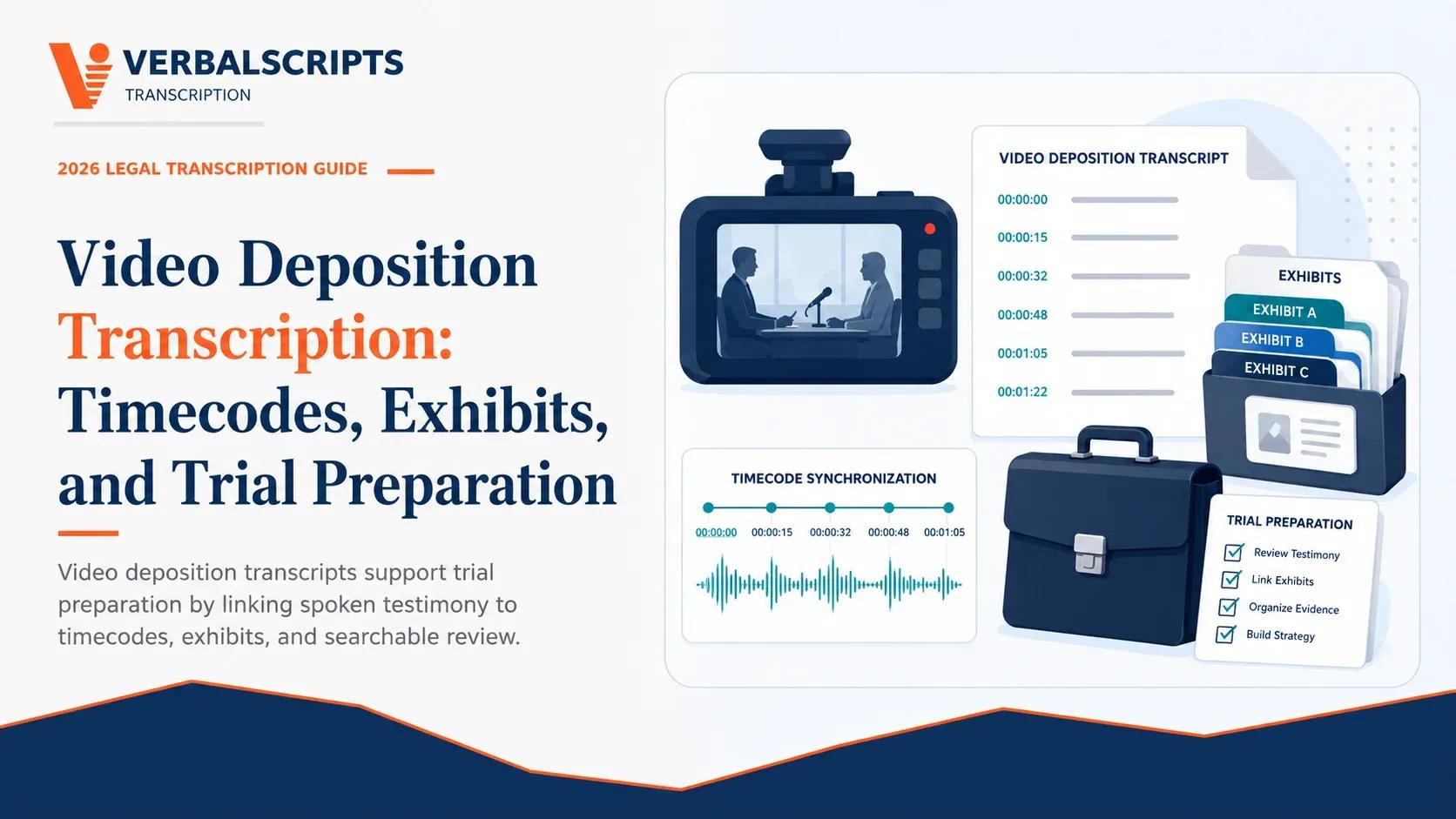 VERBALSCRIPTS
TRANSCRIPTION

2026 LEGAL TRANSCRIPTION GUIDE

Video Deposition Transcription: Timecodes, Exhibits, and Trial Preparation

Video deposition transcripts support trial preparation by linking spoken testimony to timecodes, exhibits, and searchable review.

VIDEO DEPOSITION TRANSCRIPT
00:00:00
00:00:15
00:00:32
00:00:48
00:01:05
00:01:22

EXHIBITS
EXHIBIT A
EXHIBIT B
EXHIBIT C

TIMECODE SYNCHRONIZATION
00:00:00 00:00:15 00:00:32 00:00:48 00:01:05

TRIAL PREPARATION
Review Testimony
Link Exhibits
Organize Evidence
Build Strategy